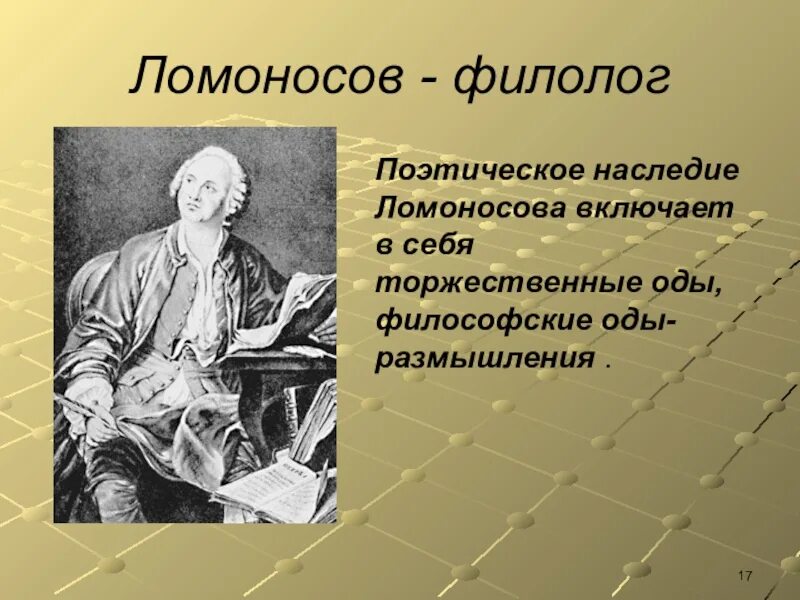 Ломоносов - филолог

Поэтическое наследие Ломоносова включает в себя торжественные оды, философские оды-размышления .

17